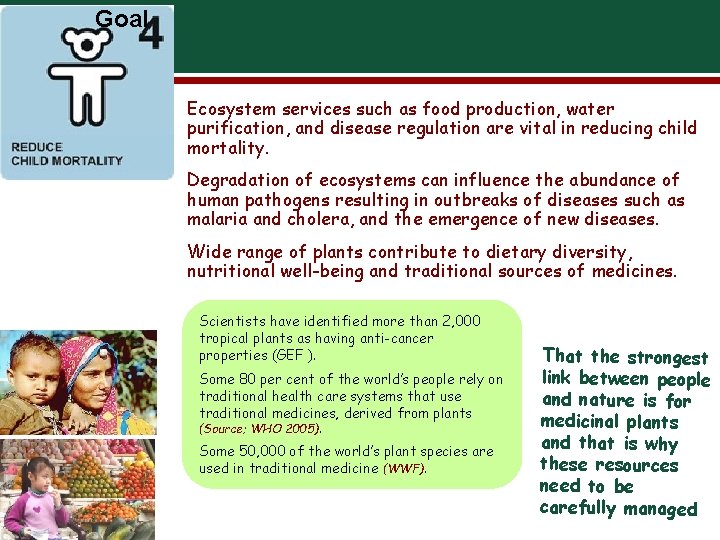 Goal 4

REDUCE CHILD MORTALITY

Ecosystem services such as food production, water purification, and disease regulation are vital in reducing child mortality.

Degradation of ecosystems can influence the abundance of human pathogens resulting in outbreaks of diseases such as malaria and cholera, and the emergence of new diseases.

Wide range of plants contribute to dietary diversity, nutritional well-being and traditional sources of medicines.

Scientists have identified more than 2,000 tropical plants as having anti-cancer properties (GEF ).

Some 80 per cent of the world's people rely on traditional health care systems that use traditional medicines, derived from plants (Source; WHO 2005).

Some 50,000 of the world's plant species are used in traditional medicine (WWF).

That the strongest link between people and nature is for medicinal plants and that is why these resources need to be carefully managed